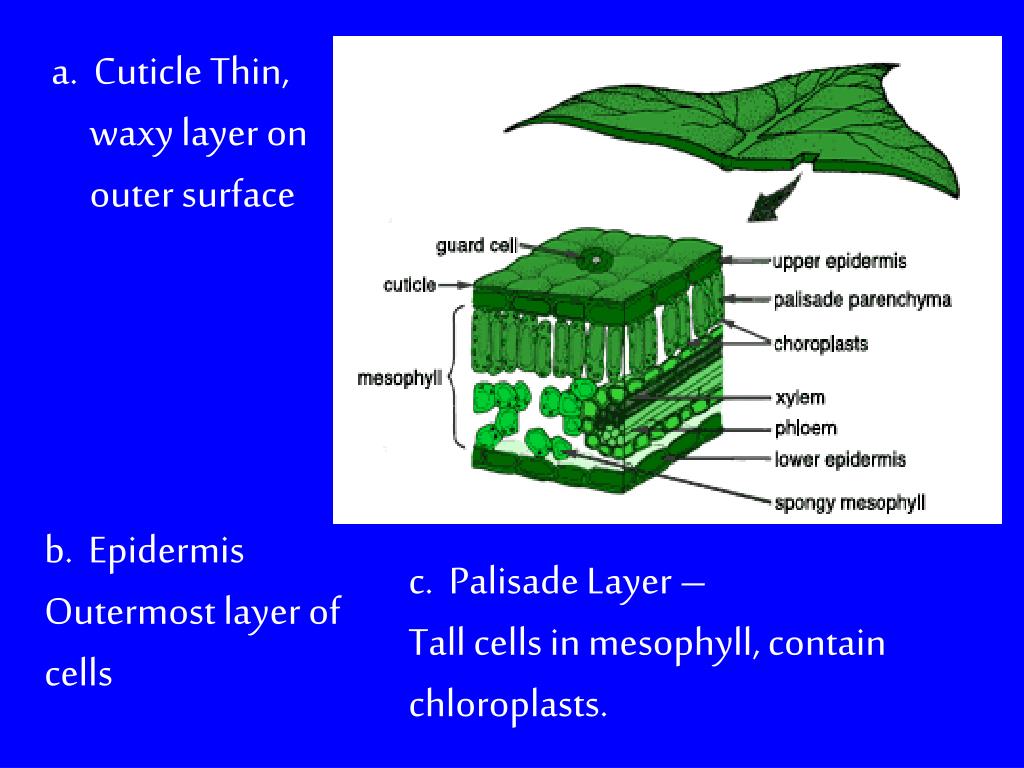 a. Cuticle Thin, waxy layer on outer surface

guard cell
cuticle
mesophyll
upper epidermis
palisade parenchyma
choroplasts
xylem
phloem
lower epidermis
spongy mesophyll

b. Epidermis Outermost layer of cells

c. Palisade Layer – Tall cells in mesophyll, contain chloroplasts.